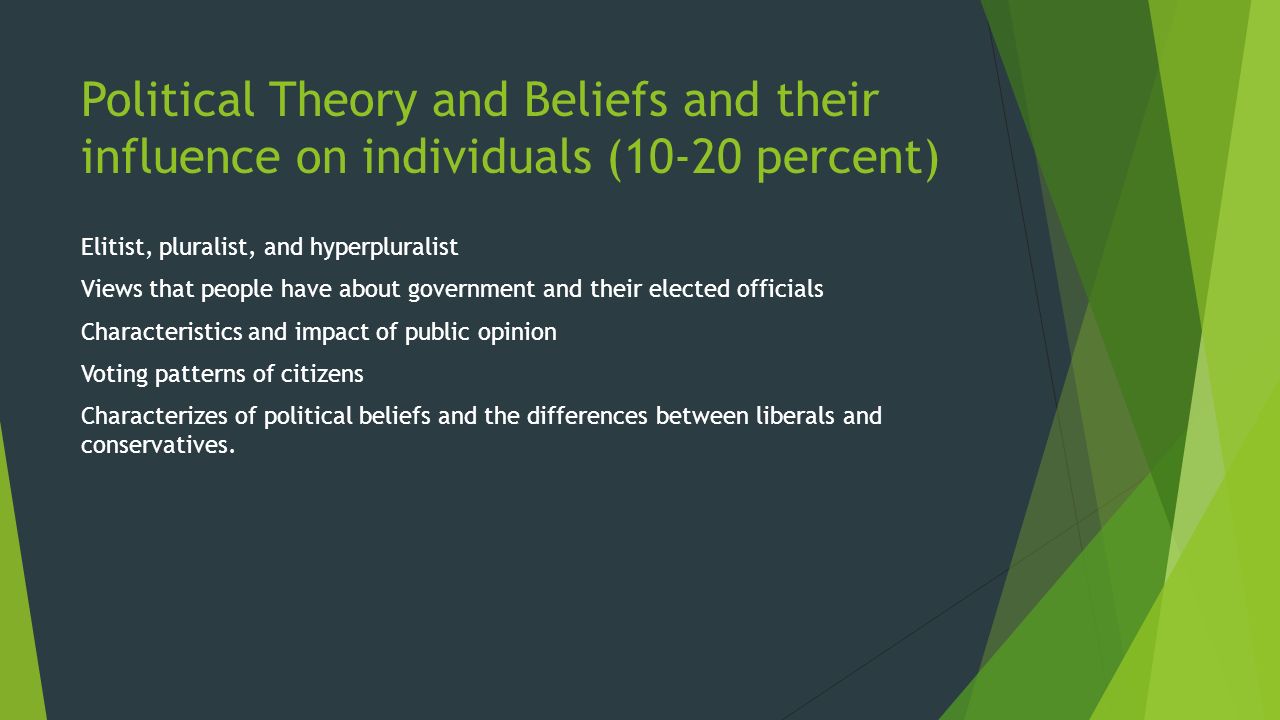 Political Theory and Beliefs and their influence on individuals (10-20 percent)

Elitist, pluralist, and hyperpluralist

Views that people have about government and their elected officials

Characteristics and impact of public opinion

Voting patterns of citizens

Characterizes of political beliefs and the differences between liberals and conservatives.